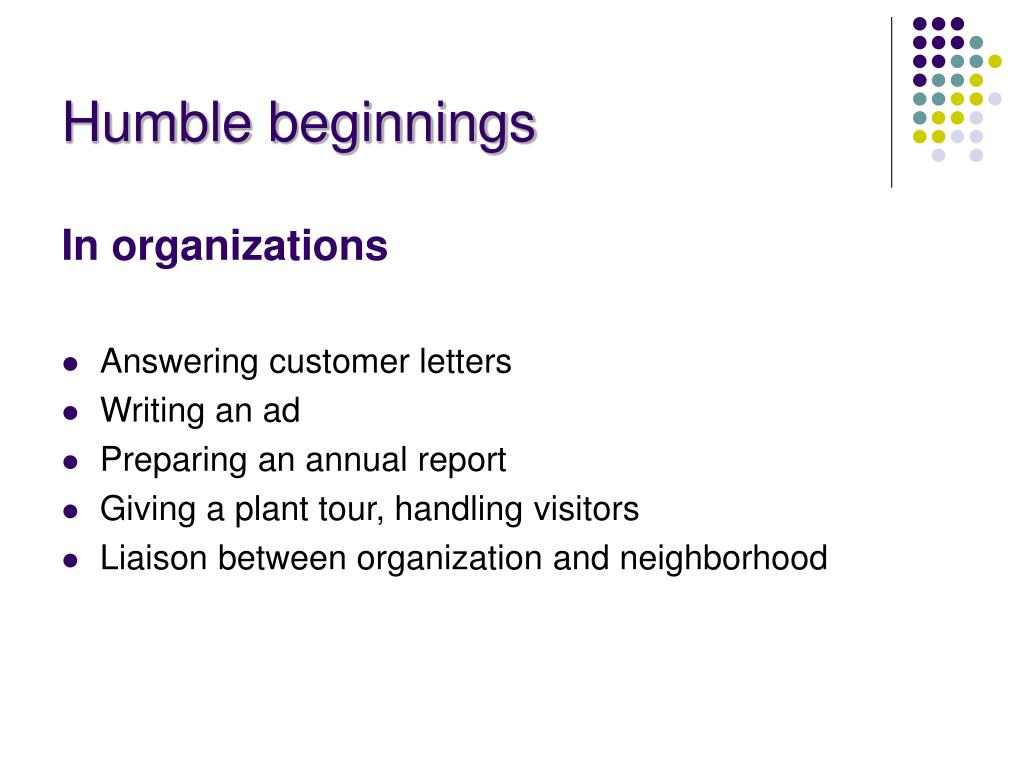 Humble beginnings

In organizations

- Answering customer letters
- Writing an ad
- Preparing an annual report
- Giving a plant tour, handling visitors
- Liaison between organization and neighborhood